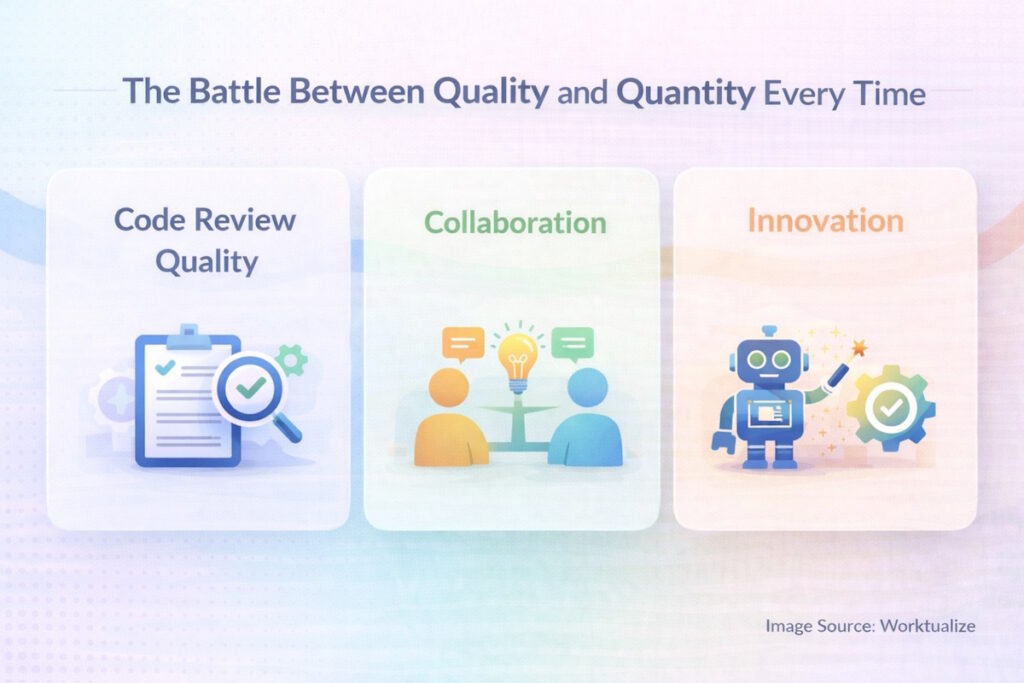 The Battle Between Quality and Quantity Every Time

Code Review Quality

Collaboration

Innovation

Image Source: Worktualize